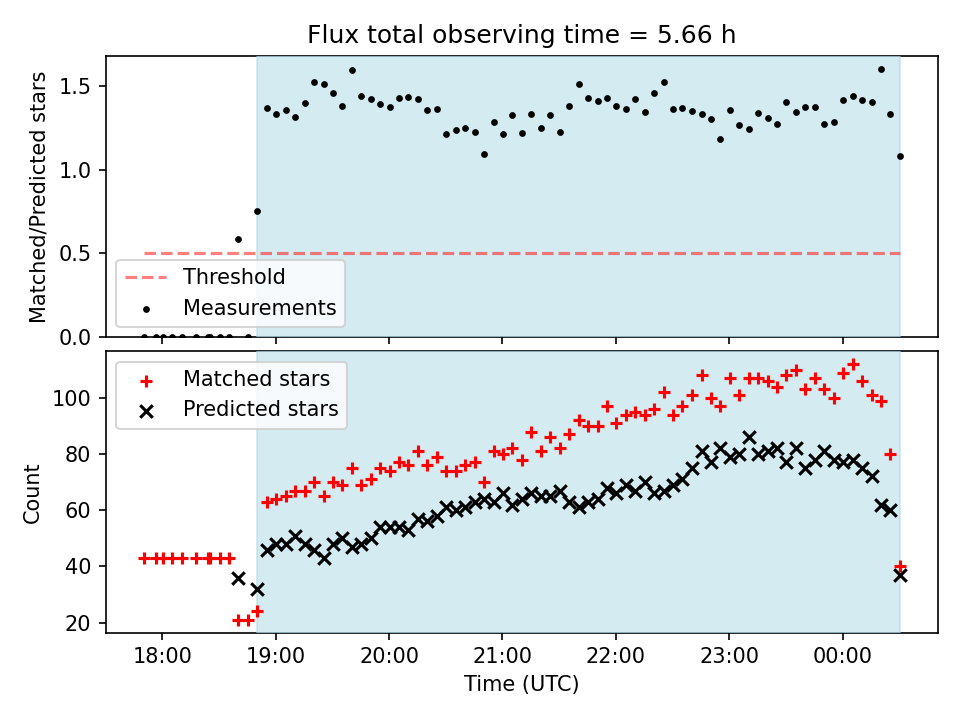 Flux total observing time = 5.66 h

Matched/Predicted stars

1.5
1.0
0.5
0.0

Threshold
Measurements

Matched stars
Predicted stars

Count

100
80
60
40
20

18:00
19:00
20:00
21:00
22:00
23:00
00:00

Time (UTC)